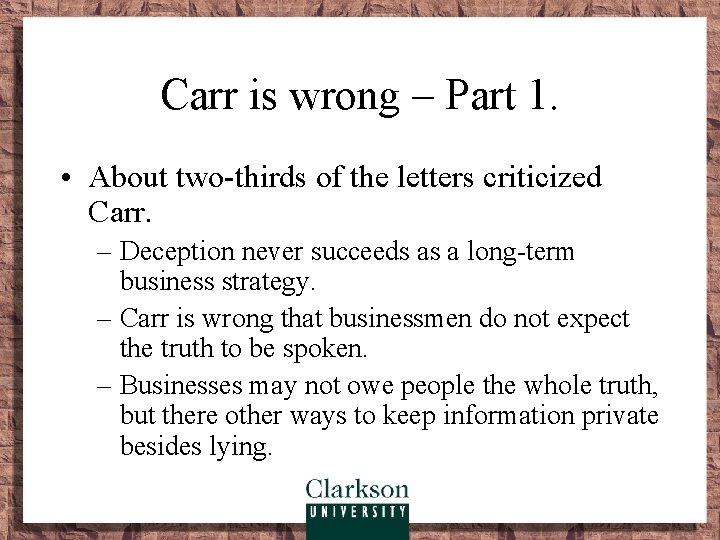 Carr is wrong – Part 1.

• About two-thirds of the letters criticized Carr.
  – Deception never succeeds as a long-term business strategy.
  – Carr is wrong that businessmen do not expect the truth to be spoken.
  – Businesses may not owe people the whole truth, but there other ways to keep information private besides lying.

Clarkson
UNIVERSITY